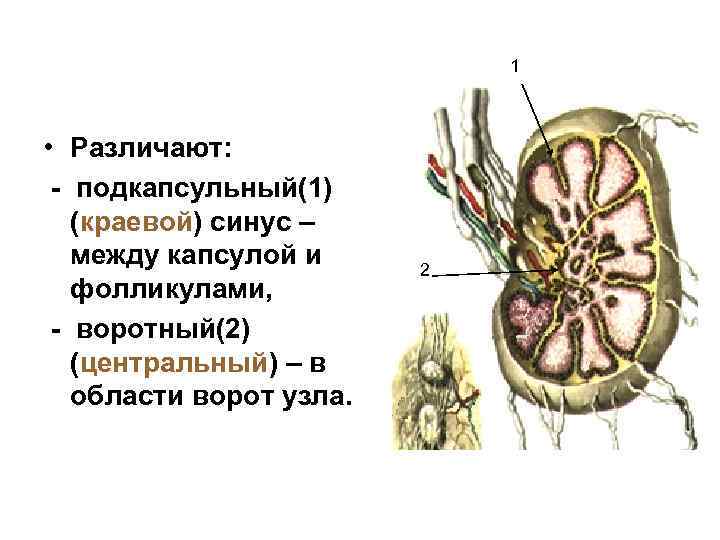 • Различают:

- подкапсульный(1) (краевой) синус – между капсулой и фолликулами,

- воротный(2) (центральный) – в области ворот узла.

1

2